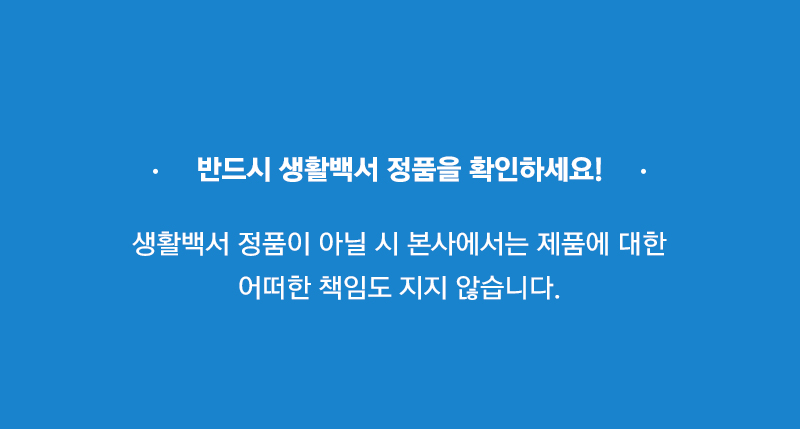 · 반드시 생활백서 정품을 확인하세요! ·

생활백서 정품이 아닐 시 본사에서는 제품에 대한 어떠한 책임도 지지 않습니다.